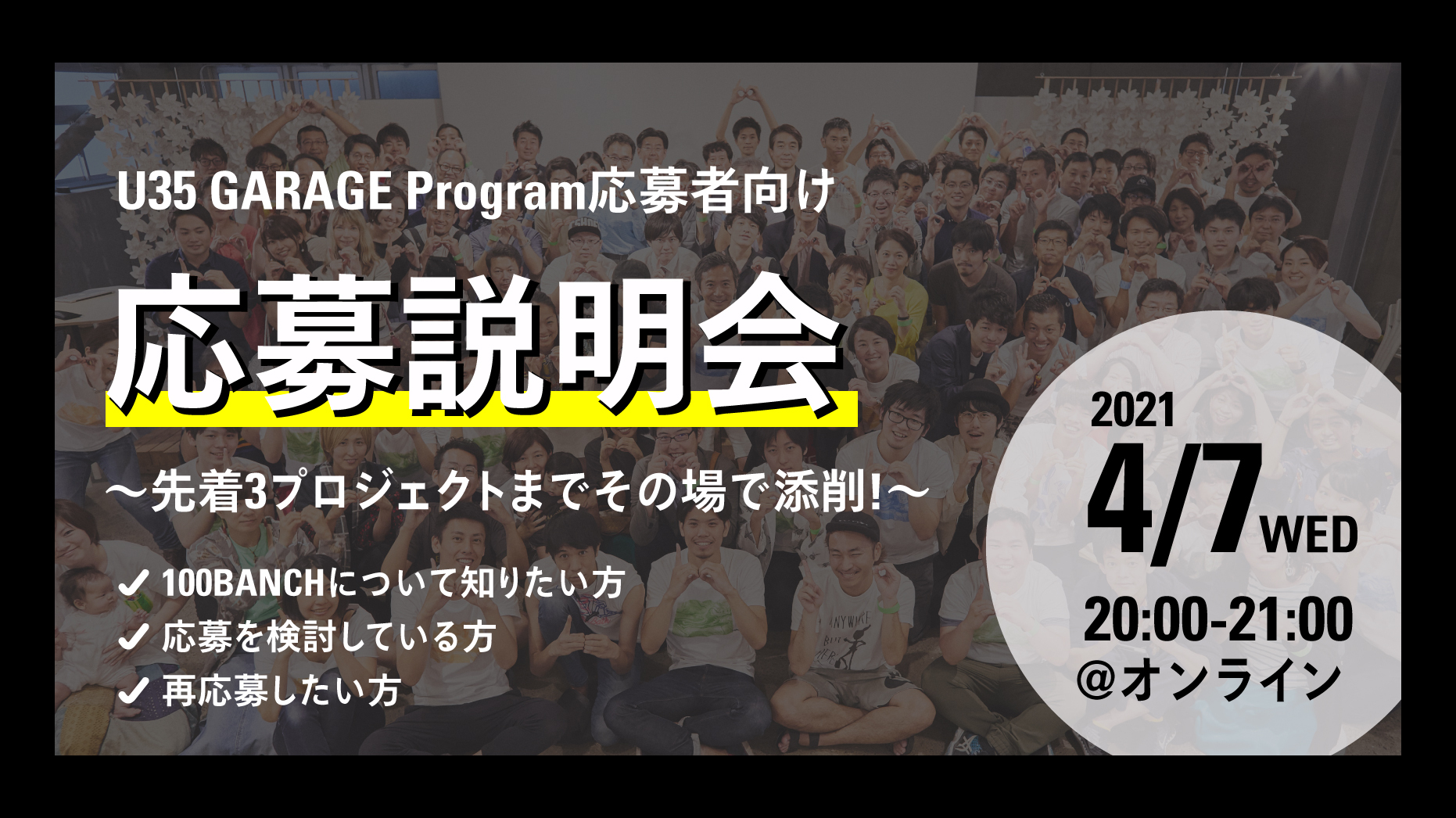 U35 GARAGE Program応募者向け

応募説明会

〜先着3プロジェクトまでその場で添削!〜

✓ 100BANCHについて知りたい方
✓ 応募を検討している方
✓ 再応募したい方

2021
4/7 WED
20:00-21:00
@オンライン